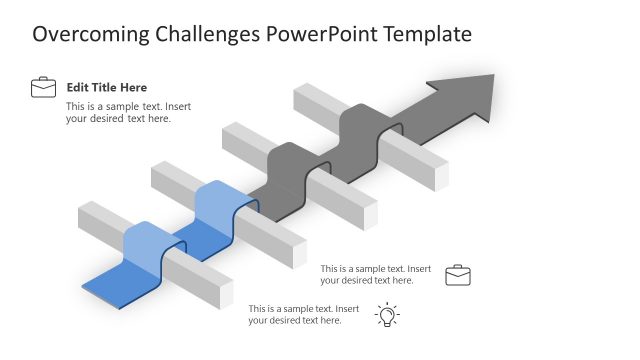 Overcoming Challenges PowerPoint Template

Edit Title Here

This is a sample text. Insert your desired text here.

This is a sample text. Insert your desired text here.

This is a sample text. Insert your desired text here.